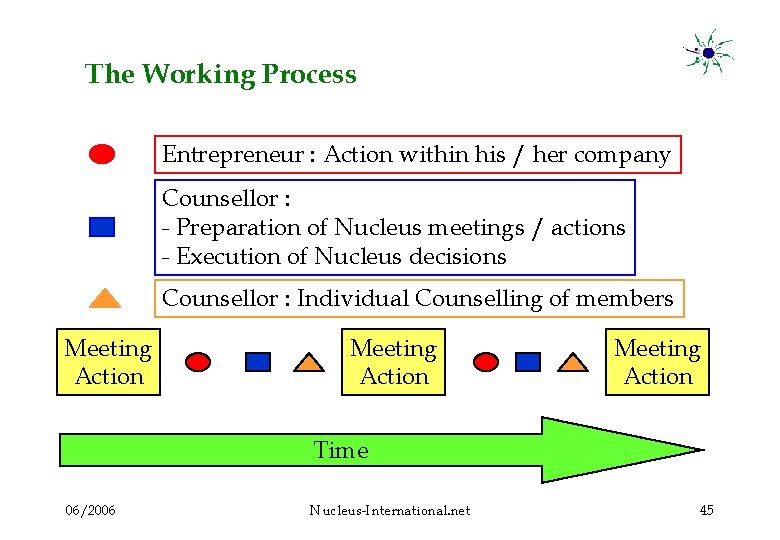 The Working Process

Entrepreneur : Action within his / her company

Counsellor :
- Preparation of Nucleus meetings / actions
- Execution of Nucleus decisions

Counsellor : Individual Counselling of members

Meeting Action

Meeting Action

Meeting Action

Time

06/2006

Nucleus-International.net

45